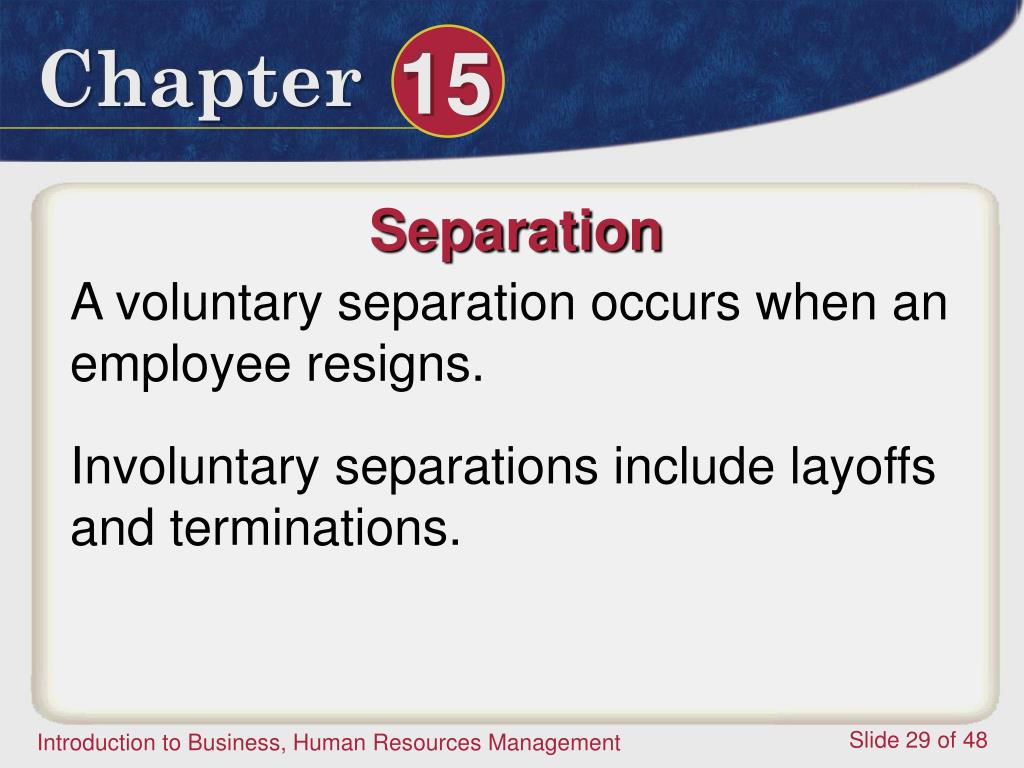 Chapter 15

Separation

A voluntary separation occurs when an employee resigns.

Involuntary separations include layoffs and terminations.

Introduction to Business, Human Resources Management

Slide 29 of 48